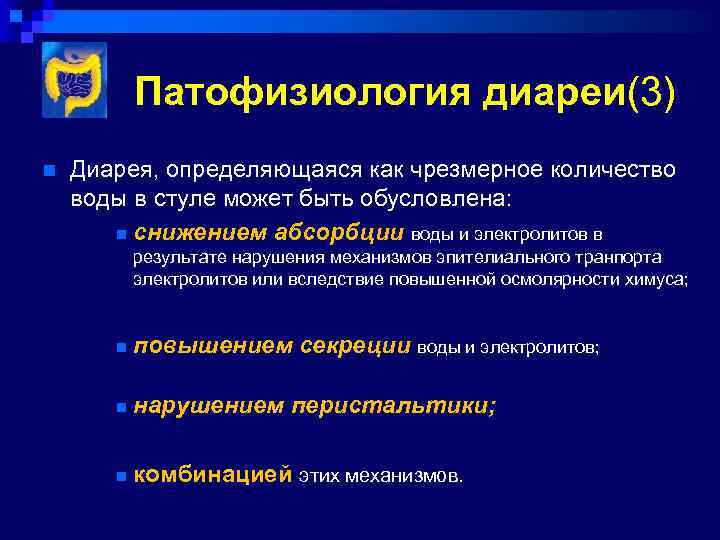 Патофизиология диареи(3)

Диарея, определяющаяся как чрезмерное количество воды в стуле может быть обусловлена:

снижением абсорбции воды и электролитов в результате нарушения механизмов эпителиального транпорта электролитов или вследствие повышенной осмолярности химуса;

повышением секреции воды и электролитов;

нарушением перистальтики;

комбинацией этих механизмов.